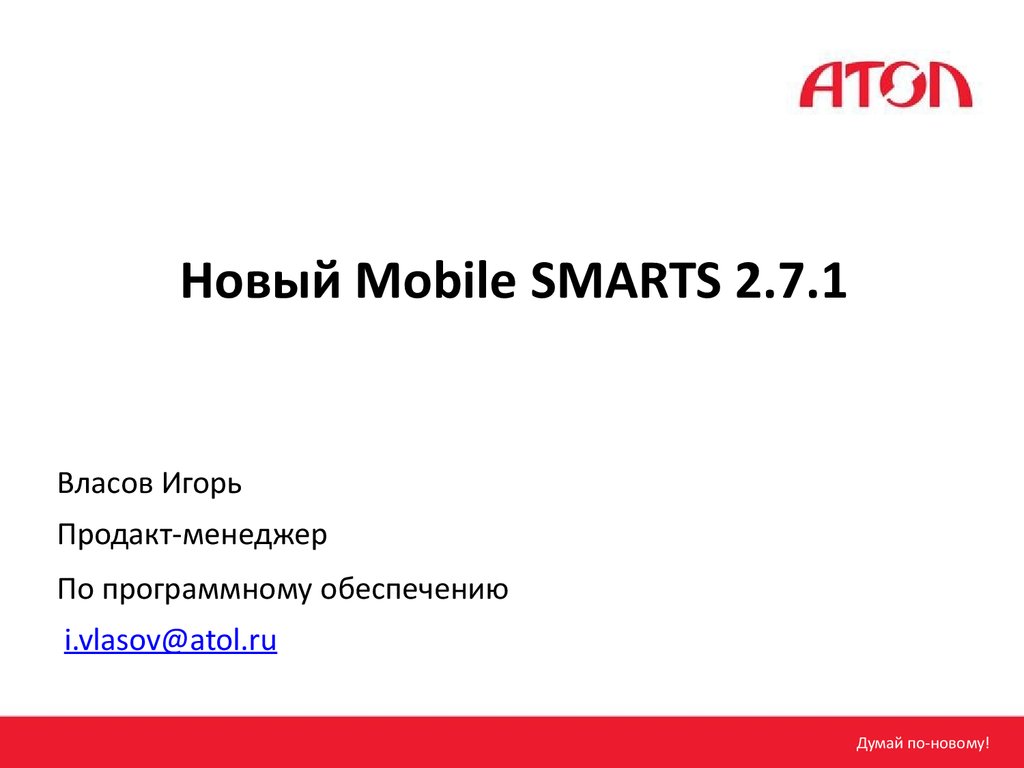 АТОЛ

Новый Mobile SMARTS 2.7.1

Власов Игорь

Продакт-менеджер

По программному обеспечению

i.vlasov@atol.ru

Думай по-новому!